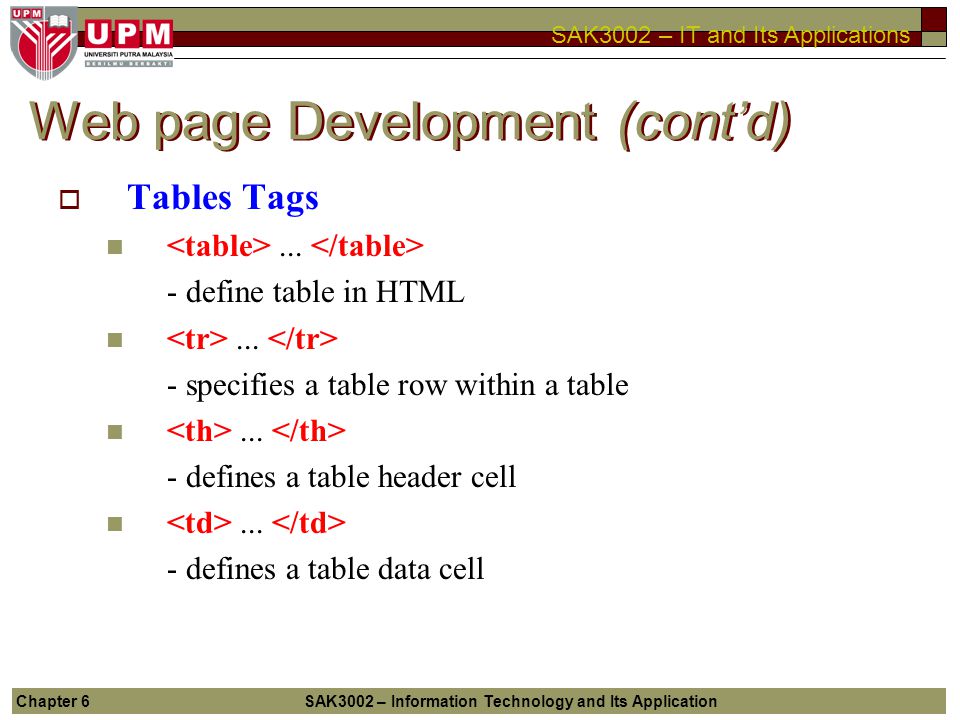 UPM
UPM
UNIVERSITI PUTRA MALAYSIA
BERILMU BERBAKTI

SAK3002 – IT and Its Applications

Web page Development (cont'd)

Tables Tags

<table> ... </table>
- define table in HTML

<tr> ... </tr>
- specifies a table row within a table

<th> ... </th>
- defines a table header cell

<td> ... </td>
- defines a table data cell

Chapter 6

SAK3002 – Information Technology and Its Application